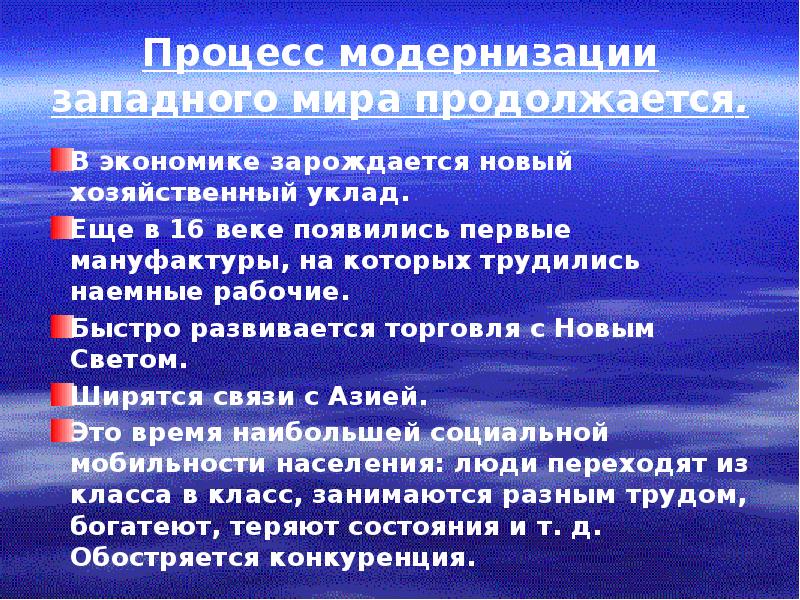 Процесс модернизации западного мира продолжается.

В экономике зарождается новый хозяйственный уклад.

Еще в 16 веке появились первые мануфактуры, на которых трудились наемные рабочие.

Быстро развивается торговля с Новым Светом.

Ширятся связи с Азией.

Это время наибольшей социальной мобильности населения: люди переходят из класса в класс, занимаются разным трудом, богатеют, теряют состояния и т. д. Обостряется конкуренция.